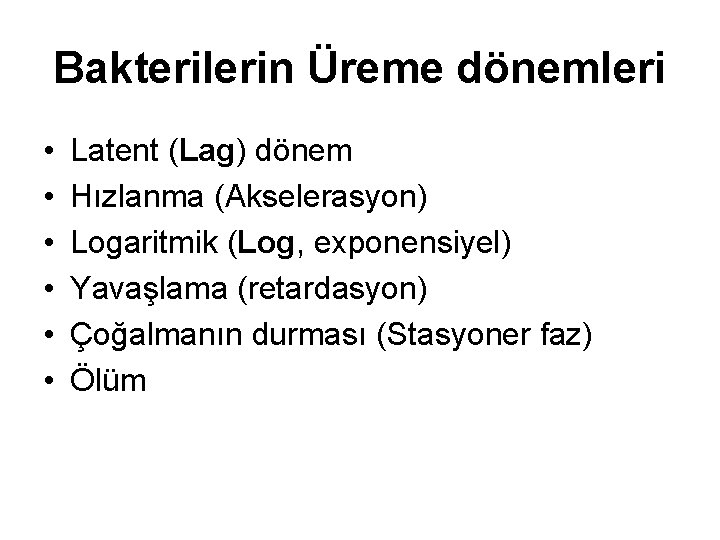 Bakterilerin Üreme dönemleri

• Latent (Lag) dönem
• Hızlanma (Akselerasyon)
• Logaritmik (Log, exponensiyel)
• Yavaşlama (retardasyon)
• Çoğalmanın durması (Stasyoner faz)
• Ölüm